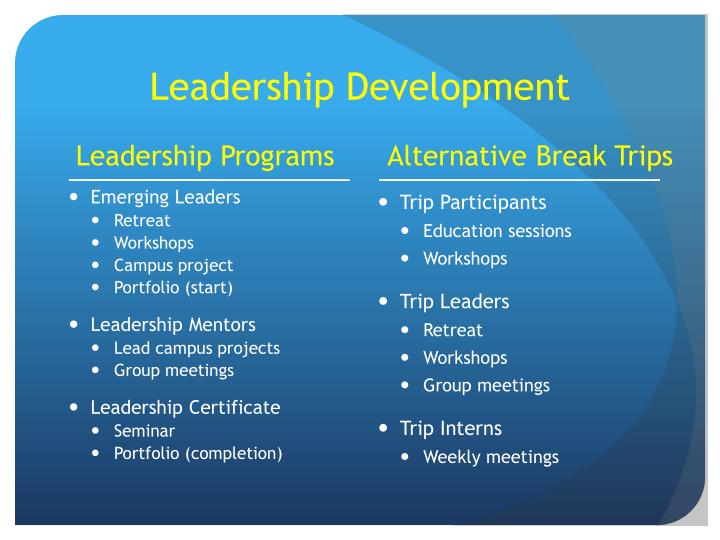 Leadership Development

Leadership Programs

- Emerging Leaders
  - Retreat
  - Workshops
  - Campus project
  - Portfolio (start)
- Leadership Mentors
  - Lead campus projects
  - Group meetings
- Leadership Certificate
  - Seminar
  - Portfolio (completion)

Alternative Break Trips

- Trip Participants
  - Education sessions
  - Workshops
- Trip Leaders
  - Retreat
  - Workshops
  - Group meetings
- Trip Interns
  - Weekly meetings